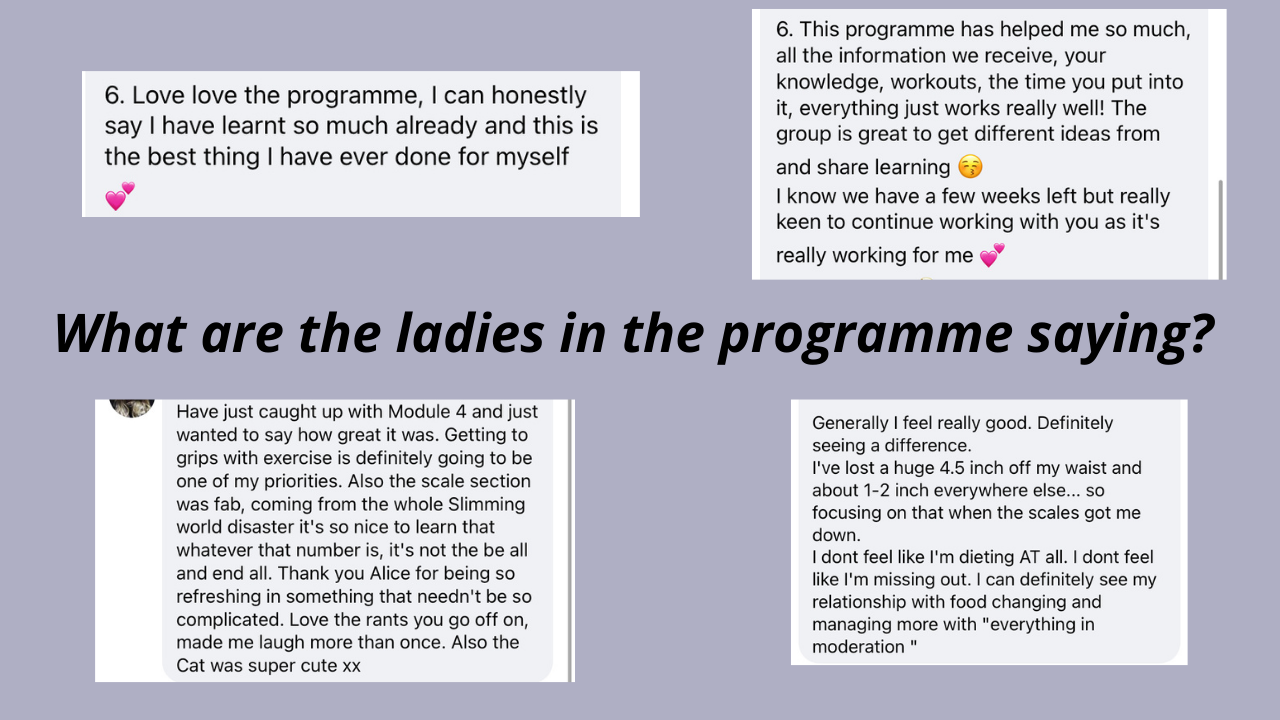 6. Love love the programme, I can honestly say I have learnt so much already and this is the best thing I have ever done for myself 💕

6. This programme has helped me so much, all the information we receive, your knowledge, workouts, the time you put into it, everything just works really well! The group is great to get different ideas from and share learning 😚
I know we have a few weeks left but really keen to continue working with you as it's really working for me 💕

What are the ladies in the programme saying?

Have just caught up with Module 4 and just wanted to say how great it was. Getting to grips with exercise is definitely going to be one of my priorities. Also the scale section was fab, coming from the whole Slimming world disaster it's so nice to learn that whatever that number is, it's not the be all and end all. Thank you Alice for being so refreshing in something that needn't be so complicated. Love the rants you go off on, made me laugh more than once. Also the Cat was super cute xx

Generally I feel really good. Definitely seeing a difference.
I've lost a huge 4.5 inch off my waist and about 1-2 inch everywhere else... so focusing on that when the scales got me down.
I dont feel like I'm dieting AT all. I dont feel like I'm missing out. I can definitely see my relationship with food changing and managing more with "everything in moderation "